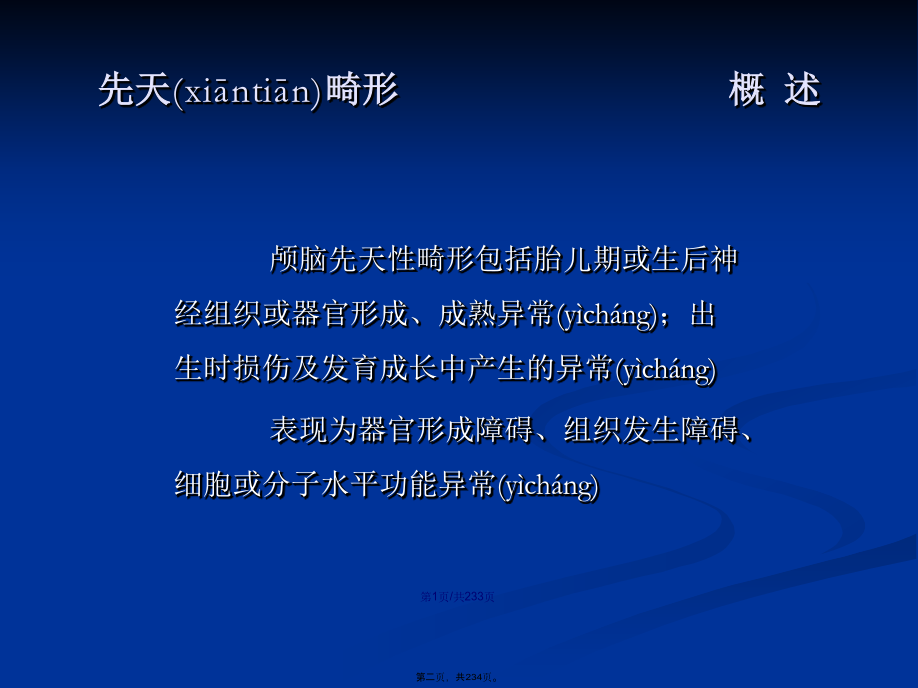 先天(xiāntiān)畸形　　　　概 述

颅脑先天性畸形包括胎儿期或生后神经组织或器官形成、成熟异常(yìcháng)；出生时损伤及发育成长中产生的异常(yìcháng)

表现为器官形成障碍、组织发生障碍、细胞或分子水平功能异常(yìcháng)

第1页/共233页

第二页，共234页。